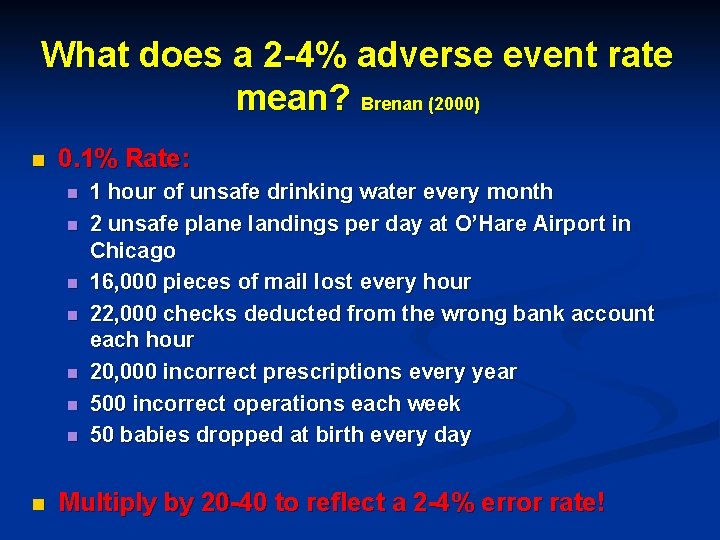 What does a 2-4% adverse event rate mean? Brenan (2000)

- 0.1% Rate:
  - 1 hour of unsafe drinking water every month
  - 2 unsafe plane landings per day at O'Hare Airport in Chicago
  - 16,000 pieces of mail lost every hour
  - 22,000 checks deducted from the wrong bank account each hour
  - 20,000 incorrect prescriptions every year
  - 500 incorrect operations each week
  - 50 babies dropped at birth every day

- Multiply by 20-40 to reflect a 2-4% error rate!